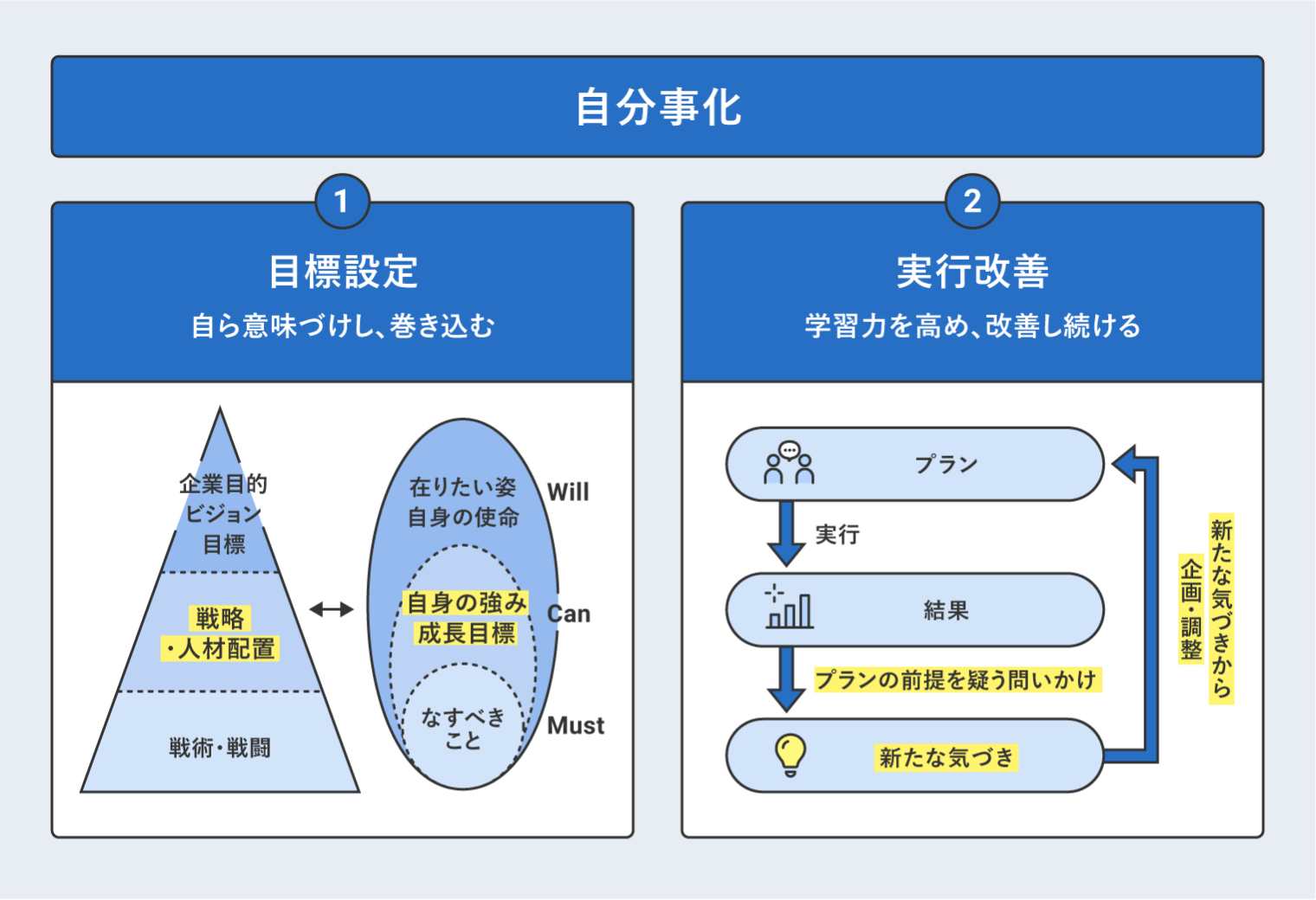 自分事化

1

目標設定

自ら意味づけし、巻き込む

企業目的
ビジョン
目標

戦略
・人材配置

戦術・戦闘

在りたい姿
自身の使命

Will

自身の強み
成長目標

Can

なすべき
こと

Must

2

実行改善

学習力を高め、改善し続ける

プラン

実行

結果

プランの前提を疑う問いかけ

新たな気づき

新たな気づきから

企画・調整